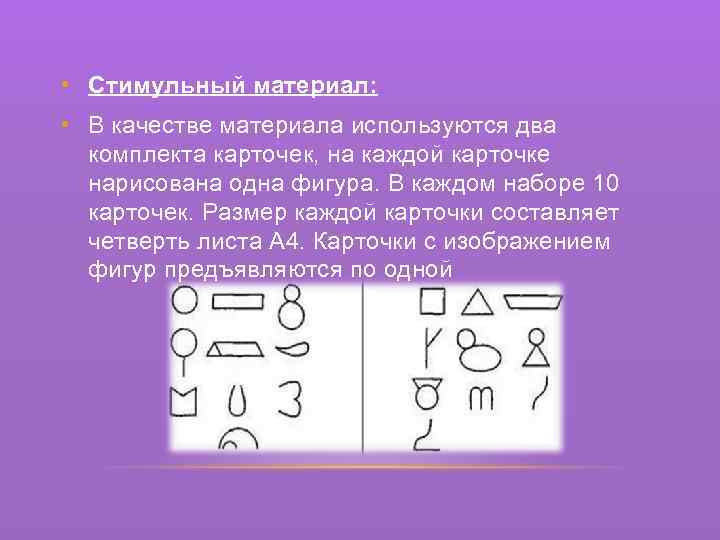 • Стимульный материал:

• В качестве материала используются два комплекта карточек, на каждой карточке нарисована одна фигура. В каждом наборе 10 карточек. Размер каждой карточки составляет четверть листа А4. Карточки с изображением фигур предъявляются по одной